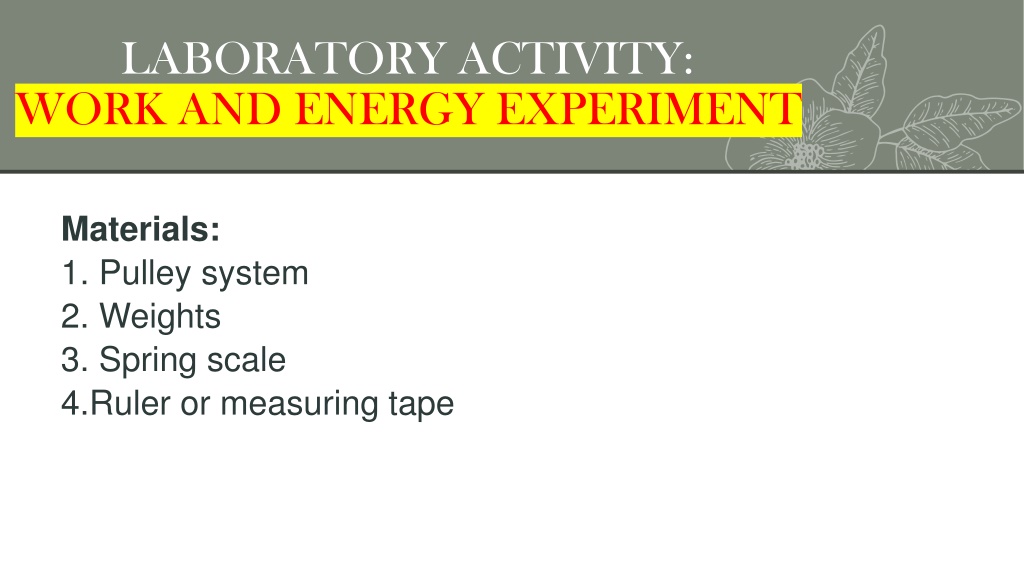 LABORATORY ACTIVITY:
WORK AND ENERGY EXPERIMENT

Materials:
1. Pulley system
2. Weights
3. Spring scale
4.Ruler or measuring tape